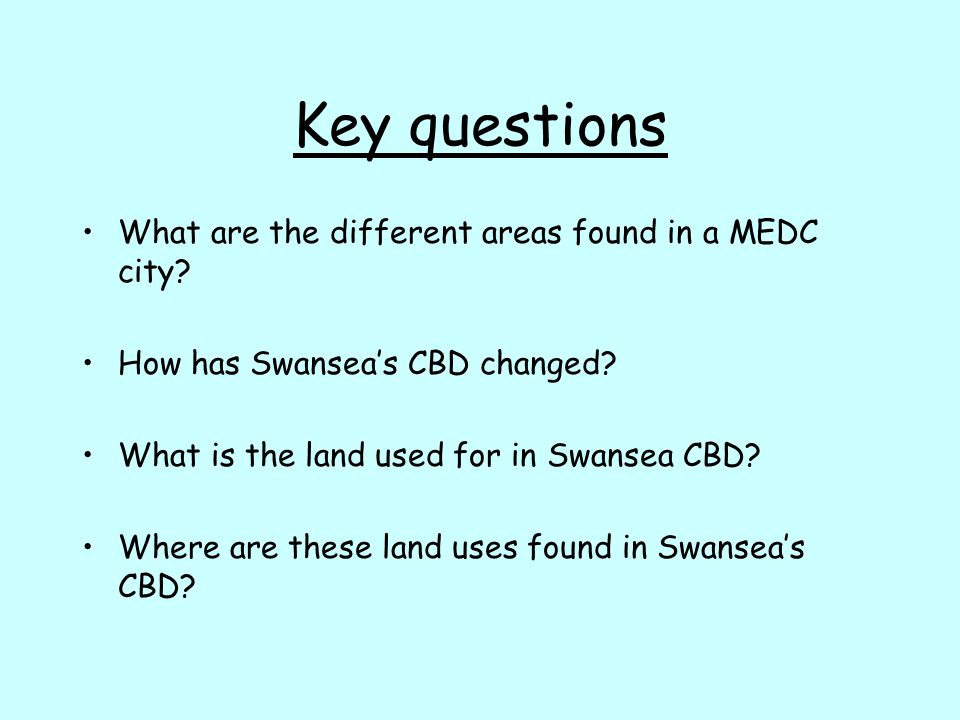 Key questions

• What are the different areas found in a MEDC city?

• How has Swansea's CBD changed?

• What is the land used for in Swansea CBD?

• Where are these land uses found in Swansea's CBD?